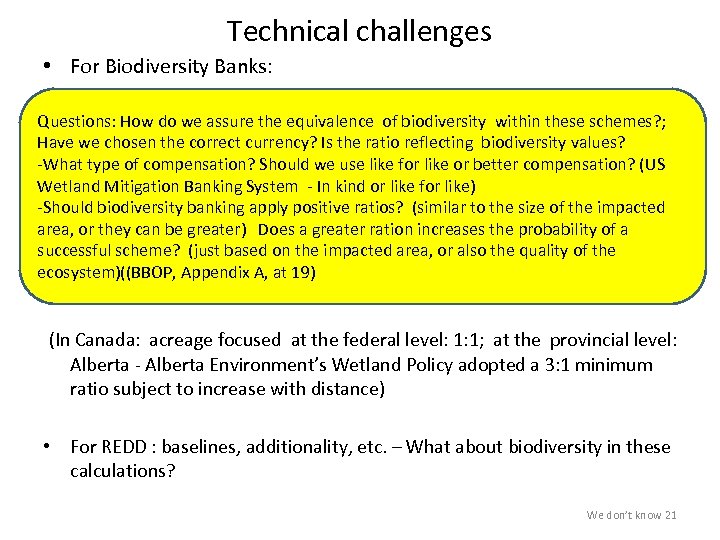 Technical challenges

• For Biodiversity Banks:

Questions: How do we assure the equivalence of biodiversity within these schemes?; Have we chosen the correct currency? Is the ratio reflecting biodiversity values?
-What type of compensation? Should we use like for like or better compensation? (US Wetland Mitigation Banking System - In kind or like for like)
-Should biodiversity banking apply positive ratios? (similar to the size of the impacted area, or they can be greater) Does a greater ration increases the probability of a successful scheme? (just based on the impacted area, or also the quality of the ecosystem)((BBOP, Appendix A, at 19)

(In Canada: acreage focused at the federal level: 1:1; at the provincial level: Alberta - Alberta Environment's Wetland Policy adopted a 3:1 minimum ratio subject to increase with distance)

• For REDD : baselines, additionality, etc. – What about biodiversity in these calculations?

We don't know 21